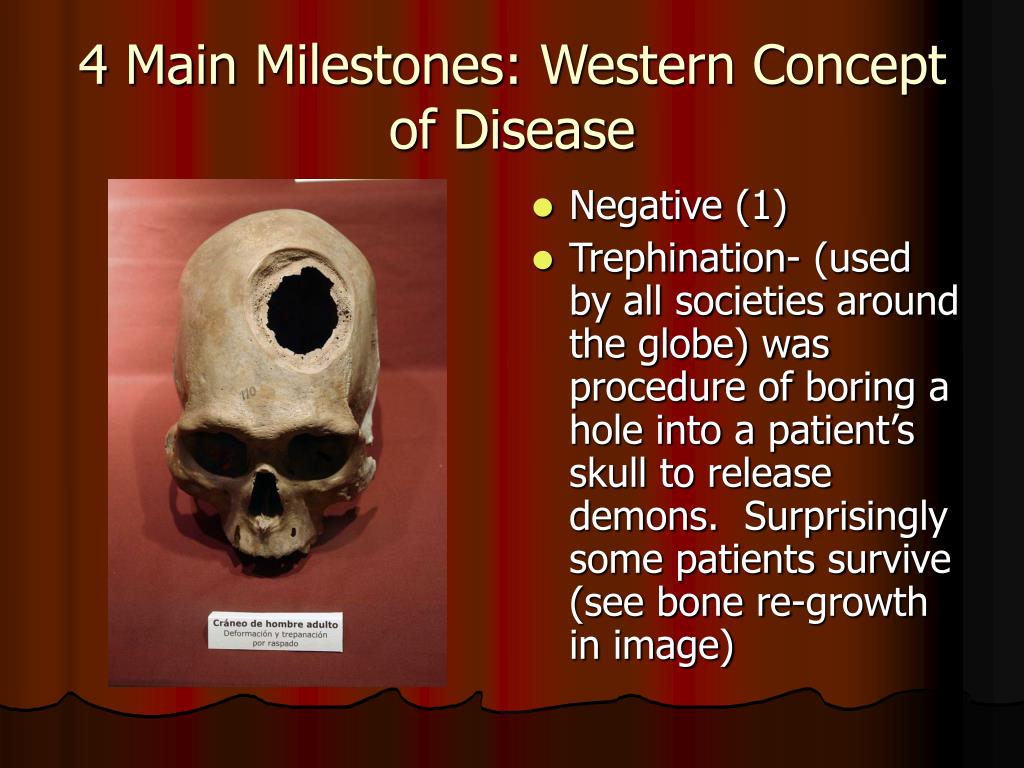 4 Main Milestones: Western Concept of Disease

110

Cráneo de hombre adulto
Deformación y trepanación por raspado

- Negative (1)
- Trephination- (used by all societies around the globe) was procedure of boring a hole into a patient's skull to release demons. Surprisingly some patients survive (see bone re-growth in image)